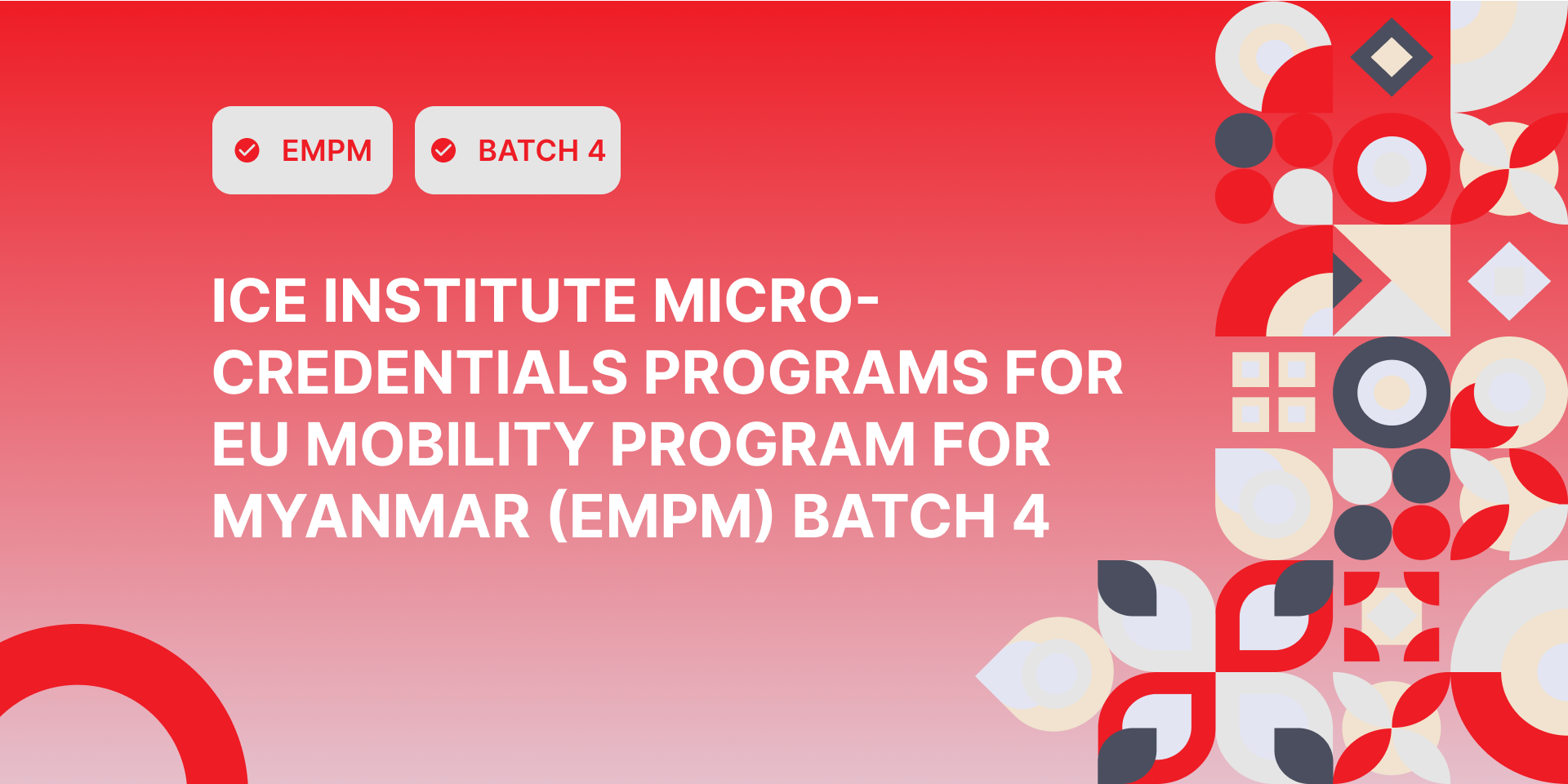 EMPM

BATCH 4

ICE INSTITUTE MICRO-CREDENTIALS PROGRAMS FOR EU MOBILITY PROGRAM FOR MYANMAR (EMPM) BATCH 4